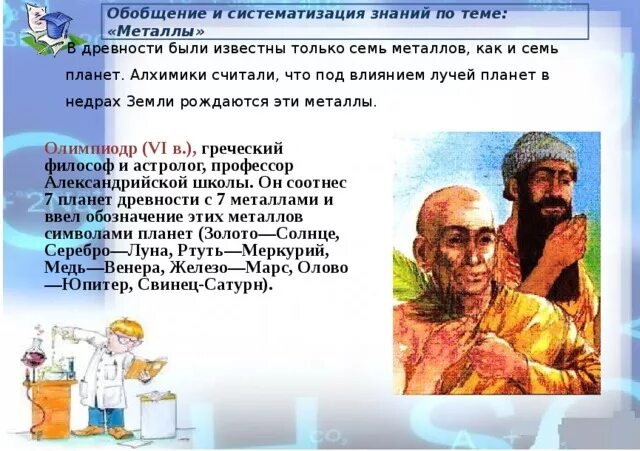 Обобщение и систематизация знаний по теме: «Металлы»

В древности были известны только семь металлов, как и семь планет. Алхимики считали, что под влиянием лучей планет в недрах Земли рождаются эти металлы.

Олимпиодр (VI в.), греческий философ и астролог, профессор Александрийской школы. Он соотнес 7 планет древности с 7 металлами и ввел обозначение этих металлов символами планет (Золото—Солнце, Серебро—Луна, Ртуть—Меркурий, Медь—Венера, Железо—Марс, Олово—Юпитер, Свинец-Сатурн).